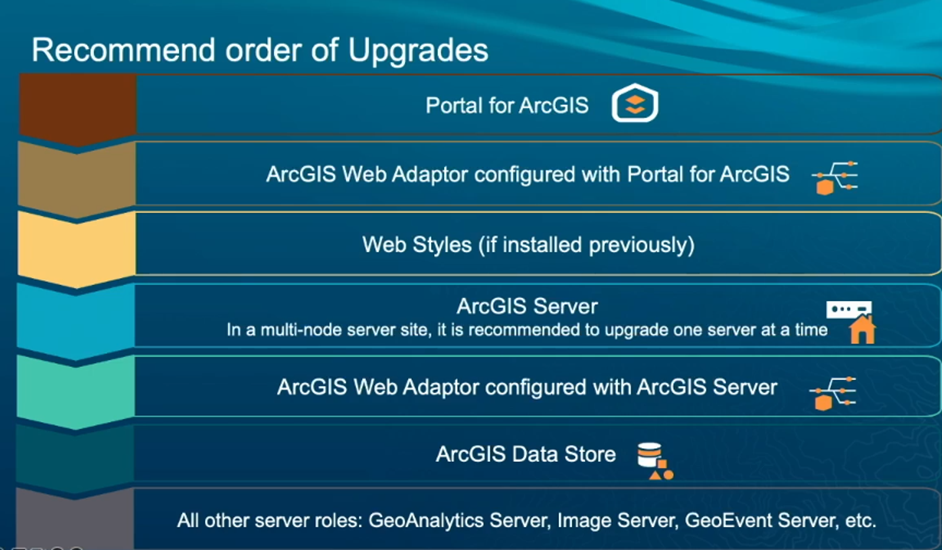 Recommend order of Upgrades

Portal for ArcGIS

ArcGIS Web Adaptor configured with Portal for ArcGIS

Web Styles (if installed previously)

ArcGIS Server
In a multi-node server site, it is recommended to upgrade one server at a time

ArcGIS Web Adaptor configured with ArcGIS Server

ArcGIS Data Store

All other server roles: GeoAnalytics Server, Image Server, GeoEvent Server, etc.